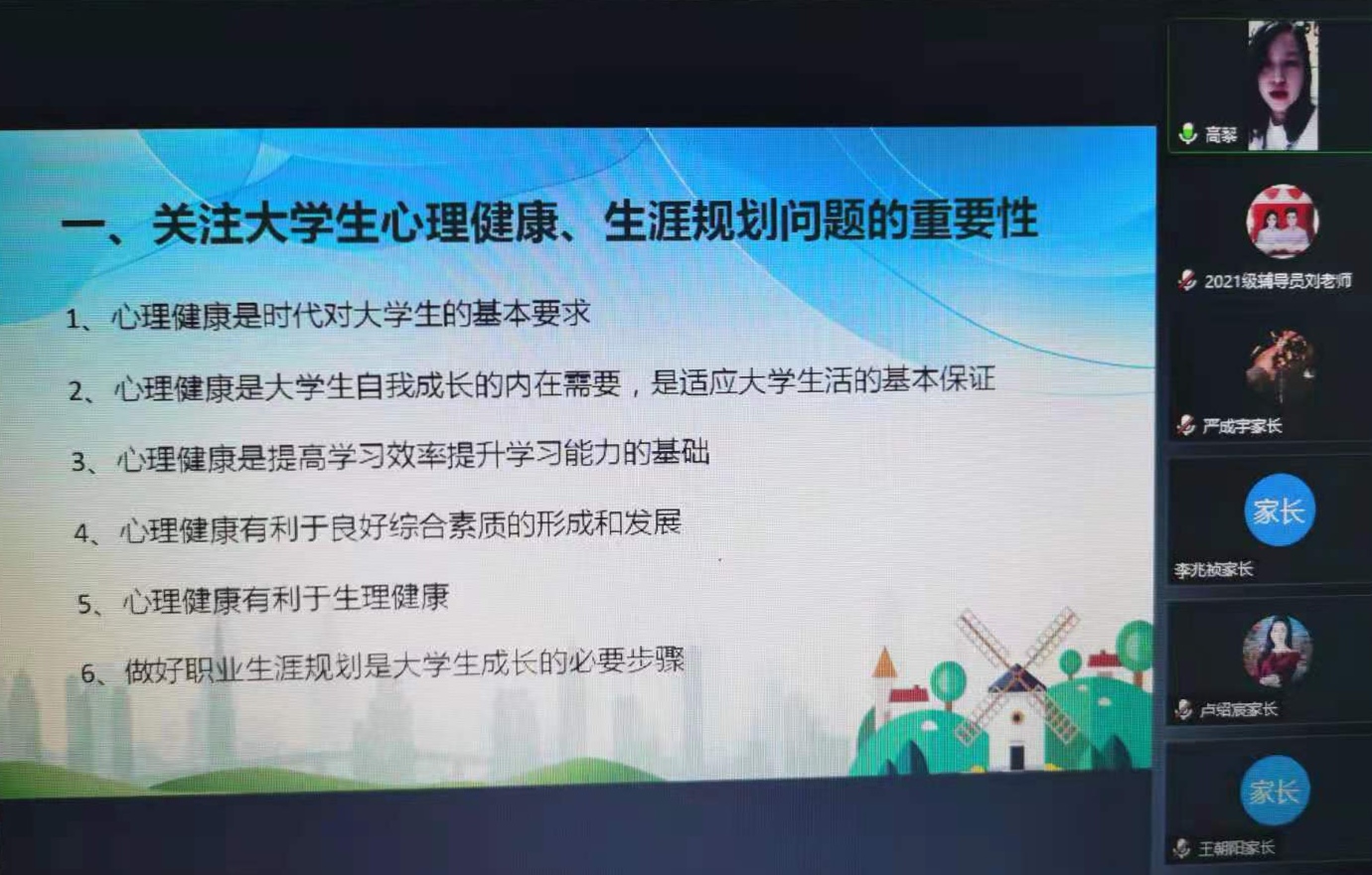 一、关注大学生心理健康、生涯规划问题的重要性

1、心理健康是时代对大学生的基本要求

2、心理健康是大学生自我成长的内在需要，是适应大学生活的基本保证

3、心理健康是提高学习效率提升学习能力的基础

4、心理健康有利于良好综合素质的形成和发展

5、心理健康有利于生理健康

6、做好职业生涯规划是大学生成长的必要步骤

高黎

2021级辅导员刘老师

严成宇家长

家长

李兆祯家长

卢铭宸家长

家长

王朝阳家长